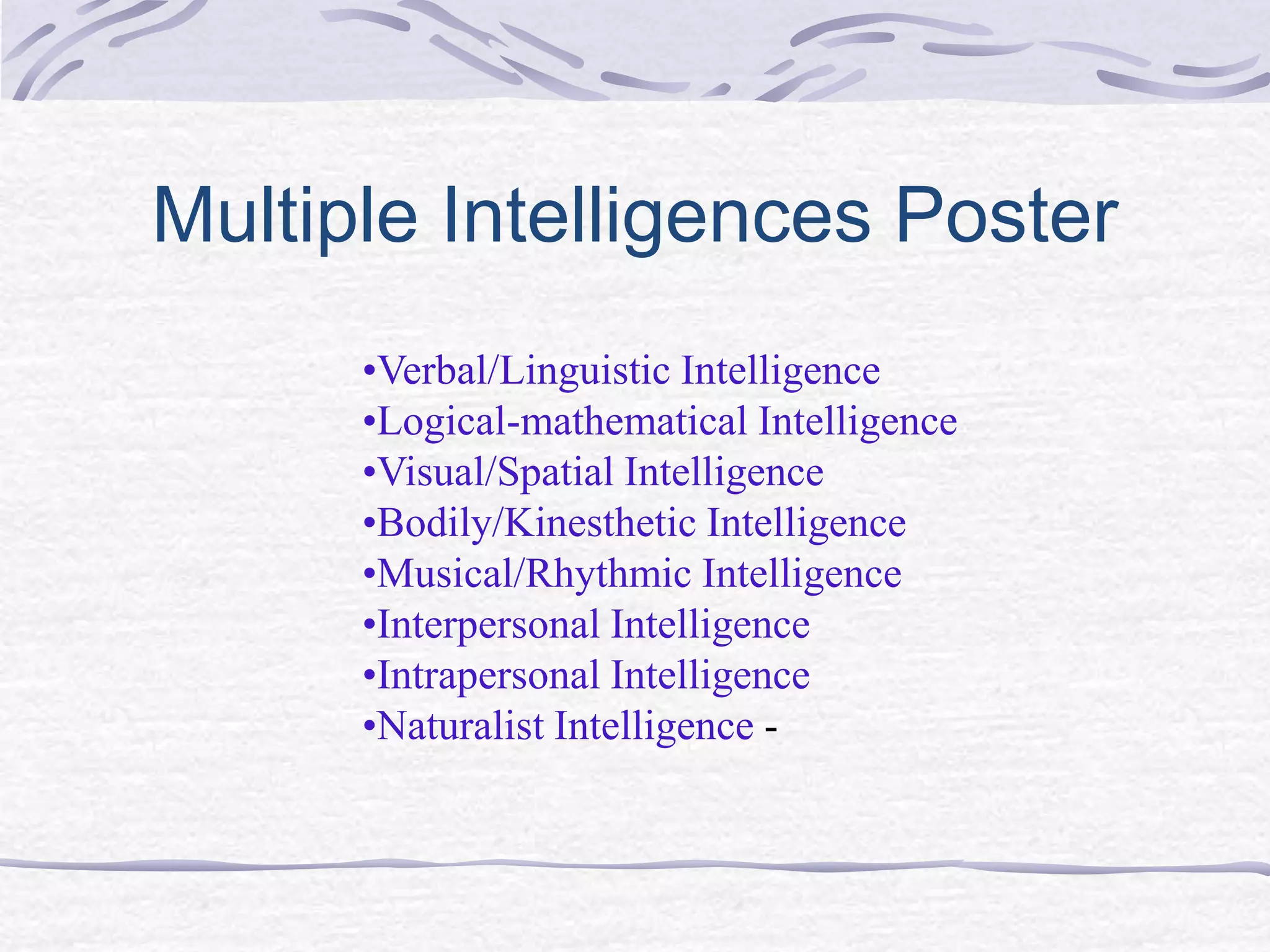 Multiple Intelligences Poster

•Verbal/Linguistic Intelligence
•Logical-mathematical Intelligence
•Visual/Spatial Intelligence
•Bodily/Kinesthetic Intelligence
•Musical/Rhythmic Intelligence
•Interpersonal Intelligence
•Intrapersonal Intelligence
•Naturalist Intelligence -